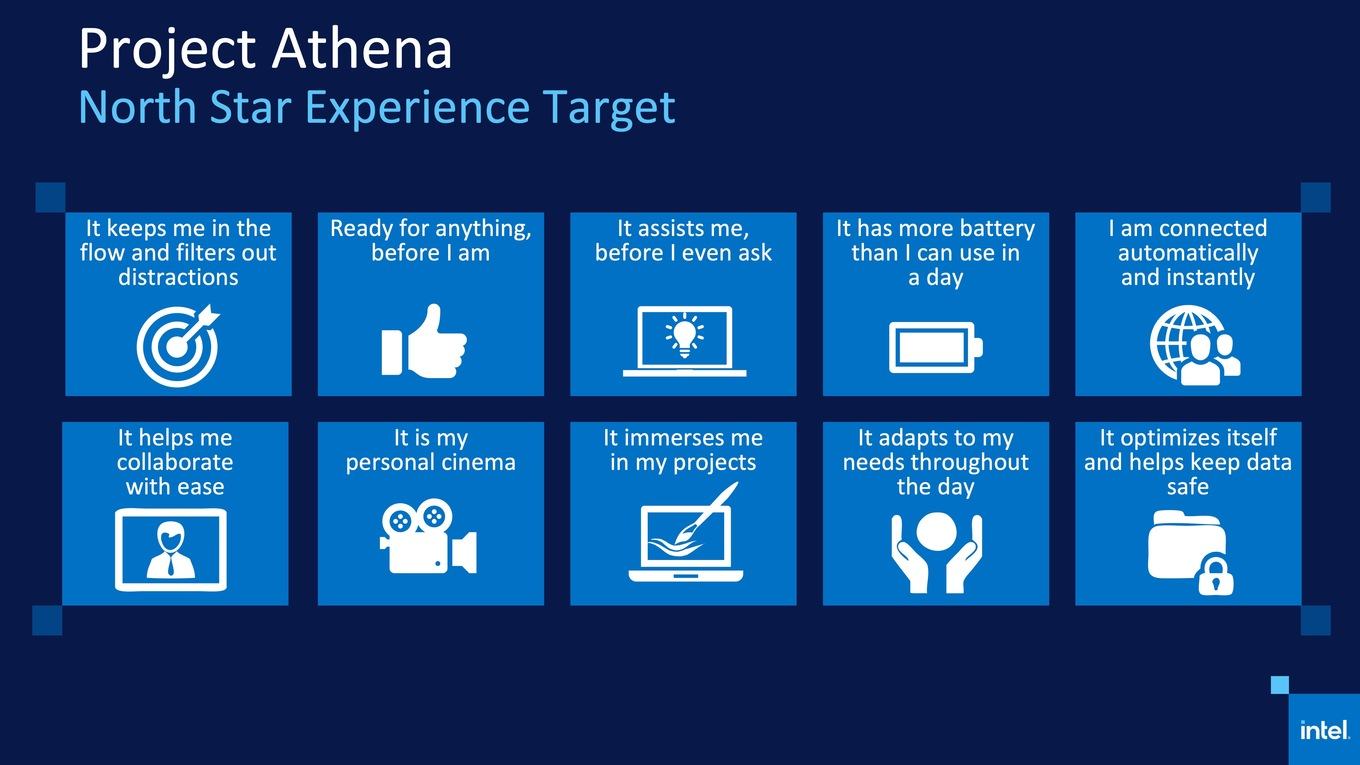 Project Athena
North Star Experience Target

It keeps me in the flow and filters out distractions

Ready for anything, before I am

It assists me, before I even ask

It has more battery than I can use in a day

I am connected automatically and instantly

It helps me collaborate with ease

It is my personal cinema

It immerses me in my projects

It adapts to my needs throughout the day

It optimizes itself and helps keep data safe

intel.